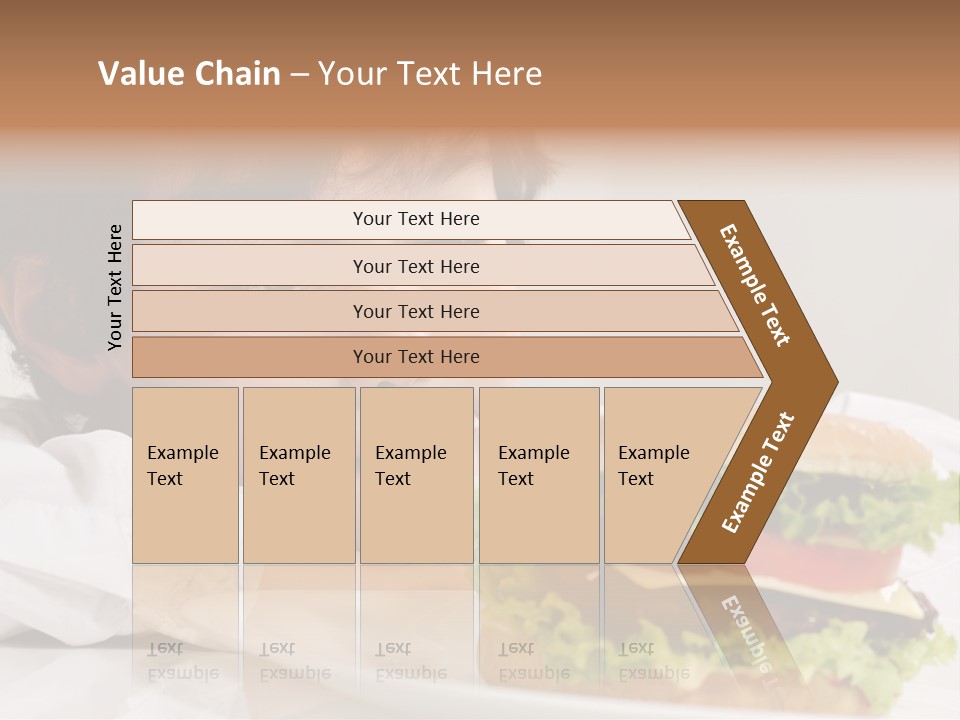 Value Chain – Your Text Here

Your Text Here

Your Text Here

Your Text Here

Your Text Here

Your Text Here

Example Text

Example Text

Example Text

Example Text

Example Text

Example Text

Example Text